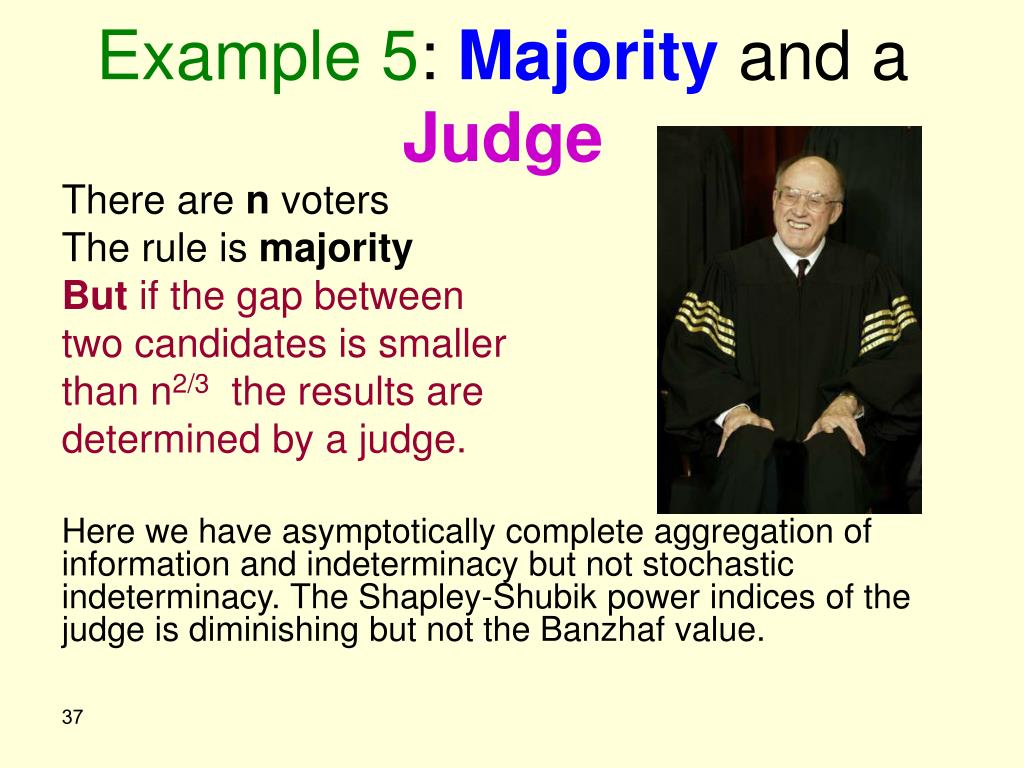 Example 5: Majority and a Judge

There are n voters
The rule is majority
But if the gap between two candidates is smaller than $n^{2/3}$ the results are determined by a judge.

Here we have asymptotically complete aggregation of information and indeterminacy but not stochastic indeterminacy. The Shapley-Shubik power indices of the judge is diminishing but not the Banzhaf value.

37